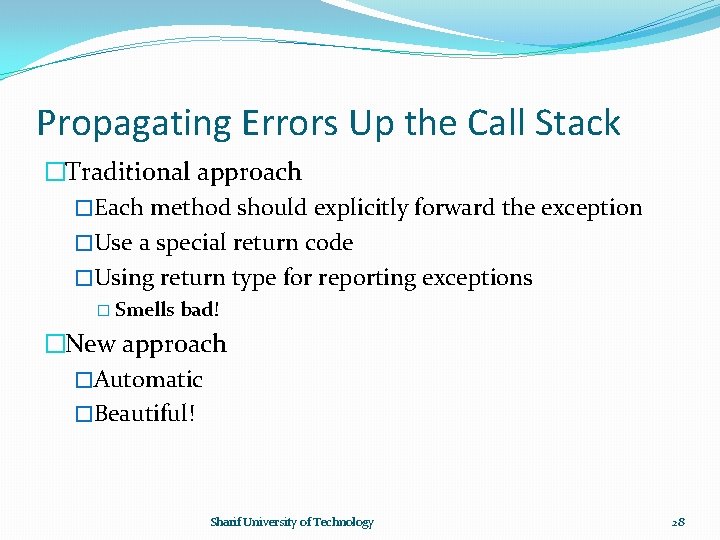 Propagating Errors Up the Call Stack

□Traditional approach

□Each method should explicitly forward the exception

□Use a special return code

□Using return type for reporting exceptions

□ Smells bad!

□New approach

□Automatic

□Beautiful!

Sharif University of Technology

28